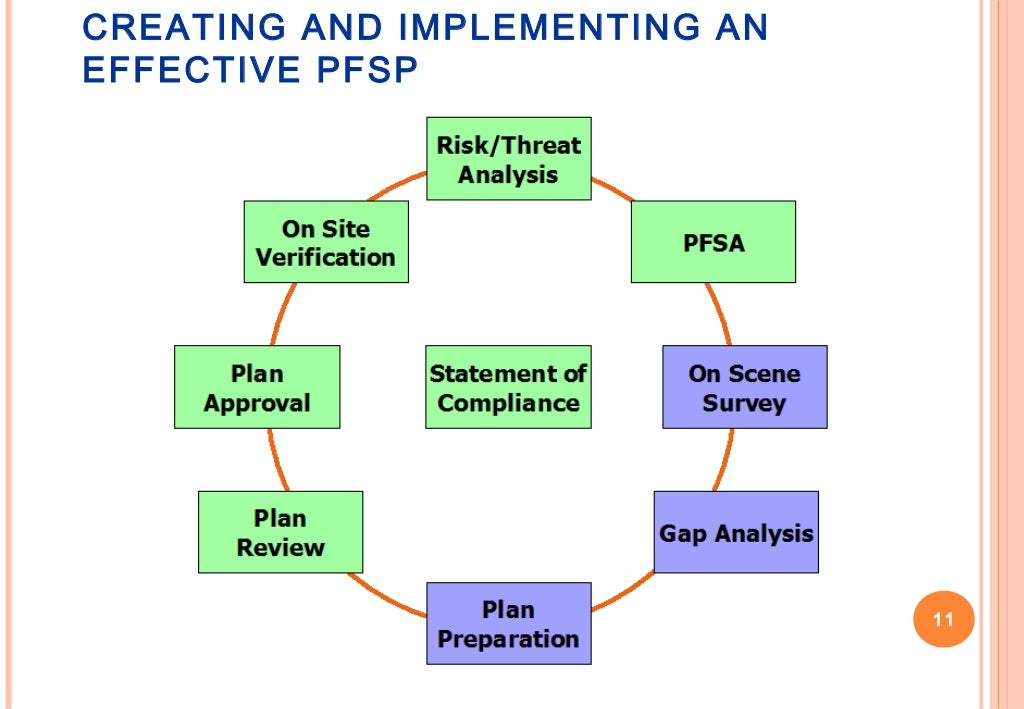 CREATING AND IMPLEMENTING AN EFFECTIVE PFSP

Risk/Threat Analysis

PFSA

On Scene Survey

Gap Analysis

Plan Preparation

Plan Review

Plan Approval

On Site Verification

Statement of Compliance

11